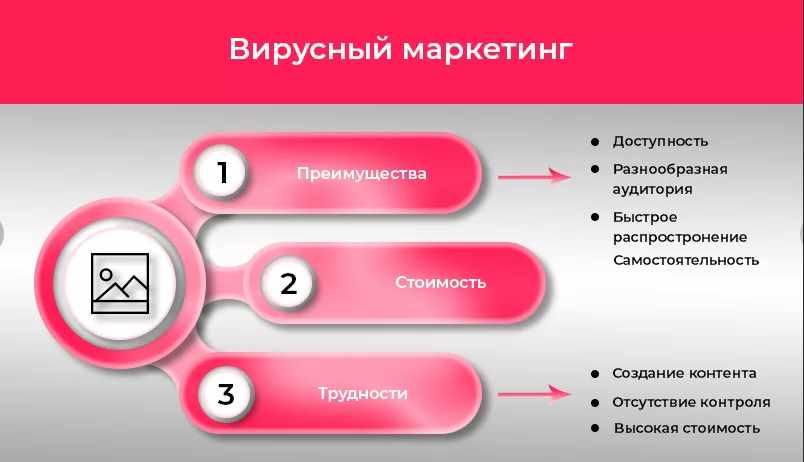 Вирусный маркетинг

1 Преимущества

- Доступность
- Разнообразная аудитория
- Быстрое распростронение Самостоятельность

2 Стоимость

3 Трудности

- Создание контента
- Отсутствие контроля
- Высокая стоимость